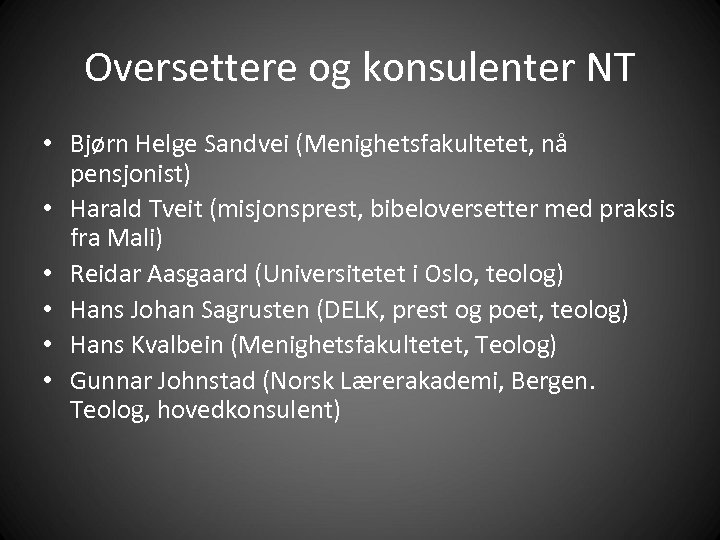 Oversettere og konsulenter NT

• Bjørn Helge Sandvei (Menighetsfakultetet, nå pensjonist)
• Harald Tveit (misjonsprest, bibeloversetter med praksis fra Mali)
• Reidar Aasgaard (Universitetet i Oslo, teolog)
• Hans Johan Sagrusten (DELK, prest og poet, teolog)
• Hans Kvalbein (Menighetsfakultetet, Teolog)
• Gunnar Johnstad (Norsk Lærerakademi, Bergen. Teolog, hovedkonsulent)